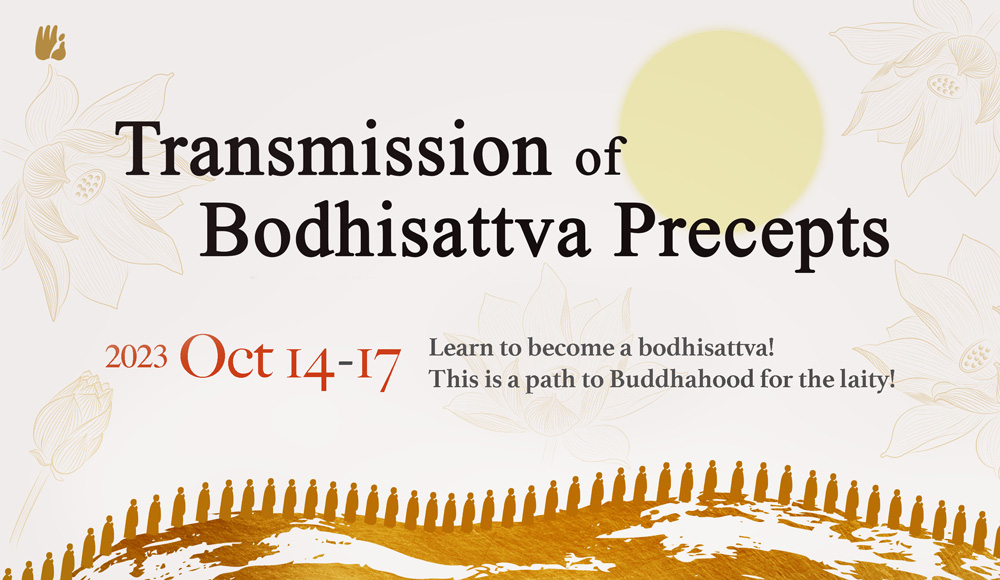 Transmission of Bodhisattva Precepts

2023 Oct 14-17

Learn to become a bodhisattva!
This is a path to Buddhahood for the laity!